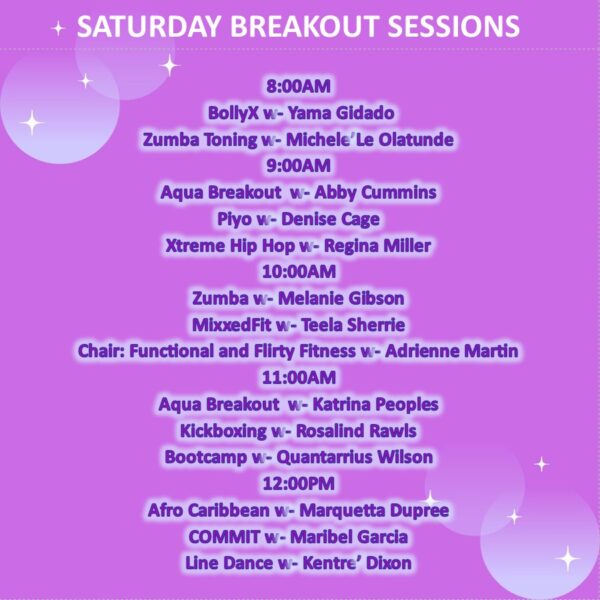 SATURDAY BREAKOUT SESSIONS

8:00AM
BollyX w- Yama Gidado
Zumba Toning w- Michele’Le Olatunde
9:00AM
Aqua Breakout w- Abby Cummins
Piyo w- Denise Cage
Xtreme Hip Hop w- Regina Miller
10:00AM
Zumba w- Melanie Gibson
MixxedFit w- Teela Sherrie
Chair: Functional and Flirty Fitness w- Adrienne Martin
11:00AM
Aqua Breakout w- Katrina Peoples
Kickboxing w- Rosalind Rawls
Bootcamp w- Quantarrius Wilson
12:00PM
Afro Caribbean w- Marquetta Dupree
COMMIT w- Maribel Garcia
Line Dance w- Kentre’ Dixon